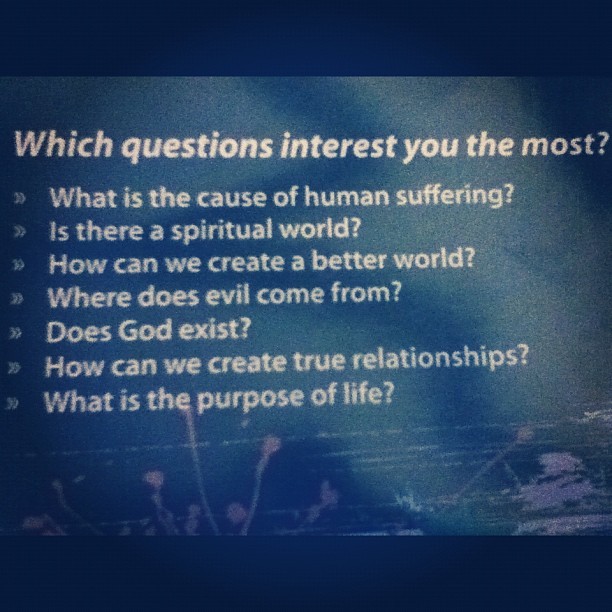 Which questions interest you the most?

» What is the cause of human suffering?
» Is there a spiritual world?
» How can we create a better world?
» Where does evil come from?
» Does God exist?
» How can we create true relationships?
» What is the purpose of life?